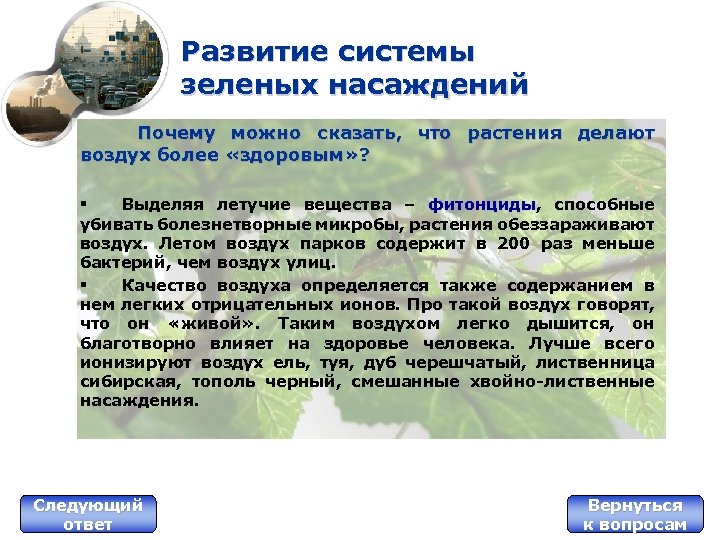 Развитие системы зеленых насаждений

Почему можно сказать, что растения делают воздух более «здоровым»?

▪ Выделяя летучие вещества – фитонциды, способные убивать болезнетворные микробы, растения обеззараживают воздух. Летом воздух парков содержит в 200 раз меньше бактерий, чем воздух улиц.

▪ Качество воздуха определяется также содержанием в нем легких отрицательных ионов. Про такой воздух говорят, что он «живой». Таким воздухом легко дышится, он благотворно влияет на здоровье человека. Лучше всего ионизируют воздух ель, туя, дуб черешчатый, лиственница сибирская, тополь черный, смешанные хвойно-лиственные насаждения.

Следующий ответ

Вернуться к вопросам